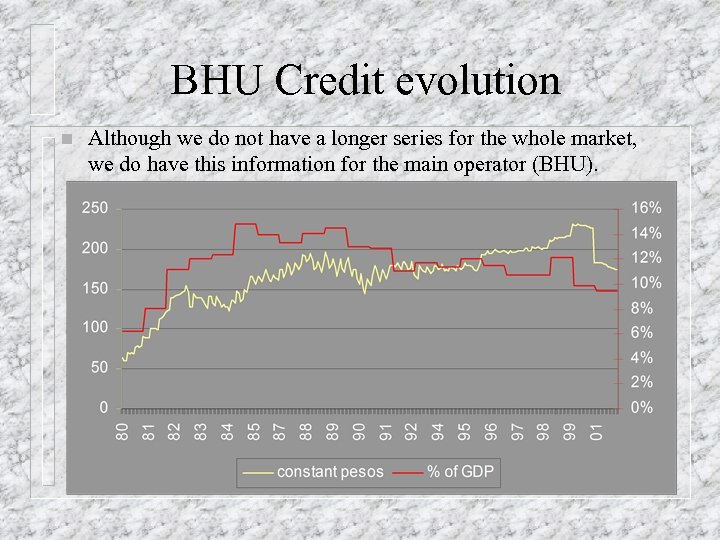 BHU Credit evolution

Although we do not have a longer series for the whole market, we do have this information for the main operator (BHU).

250
200
150
100
50
0

16%
14%
12%
10%
8%
6%
4%
2%
0%

80 81 82 83 84 85 87 88 89 90 91 92 94 95 96 97 98 99 01

constant pesos
% of GDP